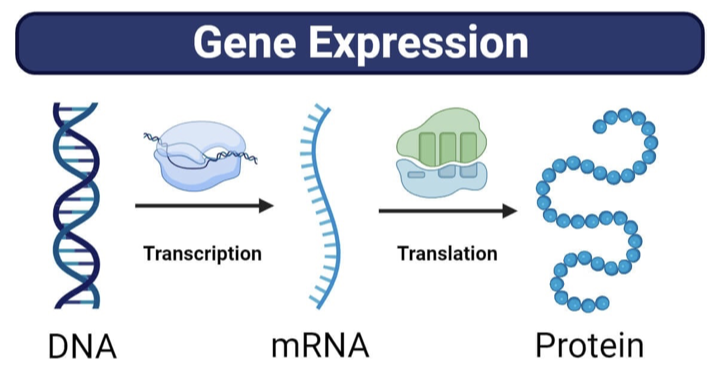 Gene Expression

Transcription

Translation

DNA

mRNA

Protein